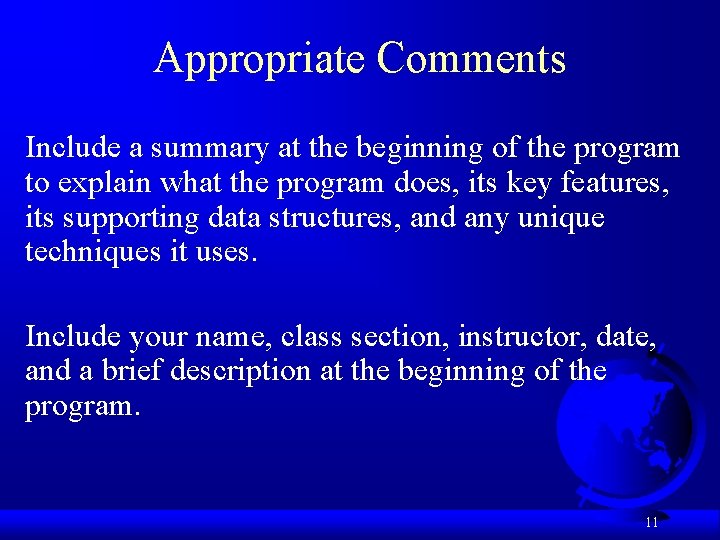 Appropriate Comments

Include a summary at the beginning of the program to explain what the program does, its key features, its supporting data structures, and any unique techniques it uses.

Include your name, class section, instructor, date, and a brief description at the beginning of the program.

11